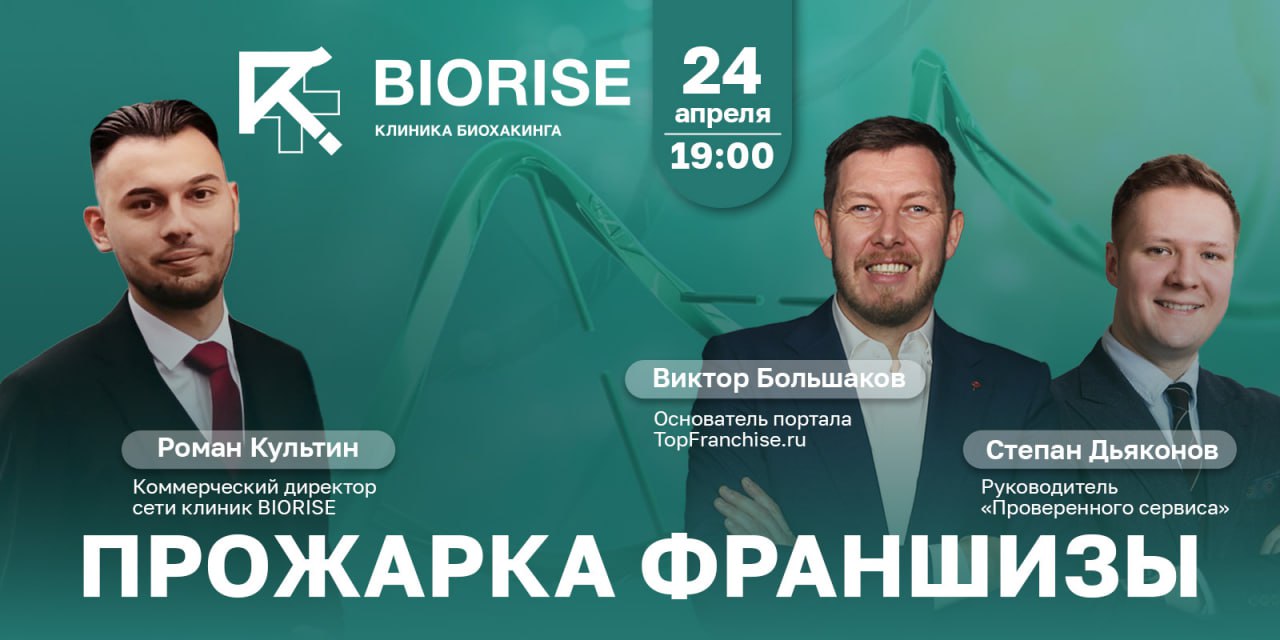 BIORISE
КЛИНИКА БИОХАКИНГА

24
апреля
19:00

Роман Культин
Коммерческий директор сети клиник BIORISE

Виктор Большаков
Основатель портала TopFranchise.ru

Степан Дьяконов
Руководитель «Проверенного сервиса»

ПРОЖАРКА ФРАНШИЗЫ